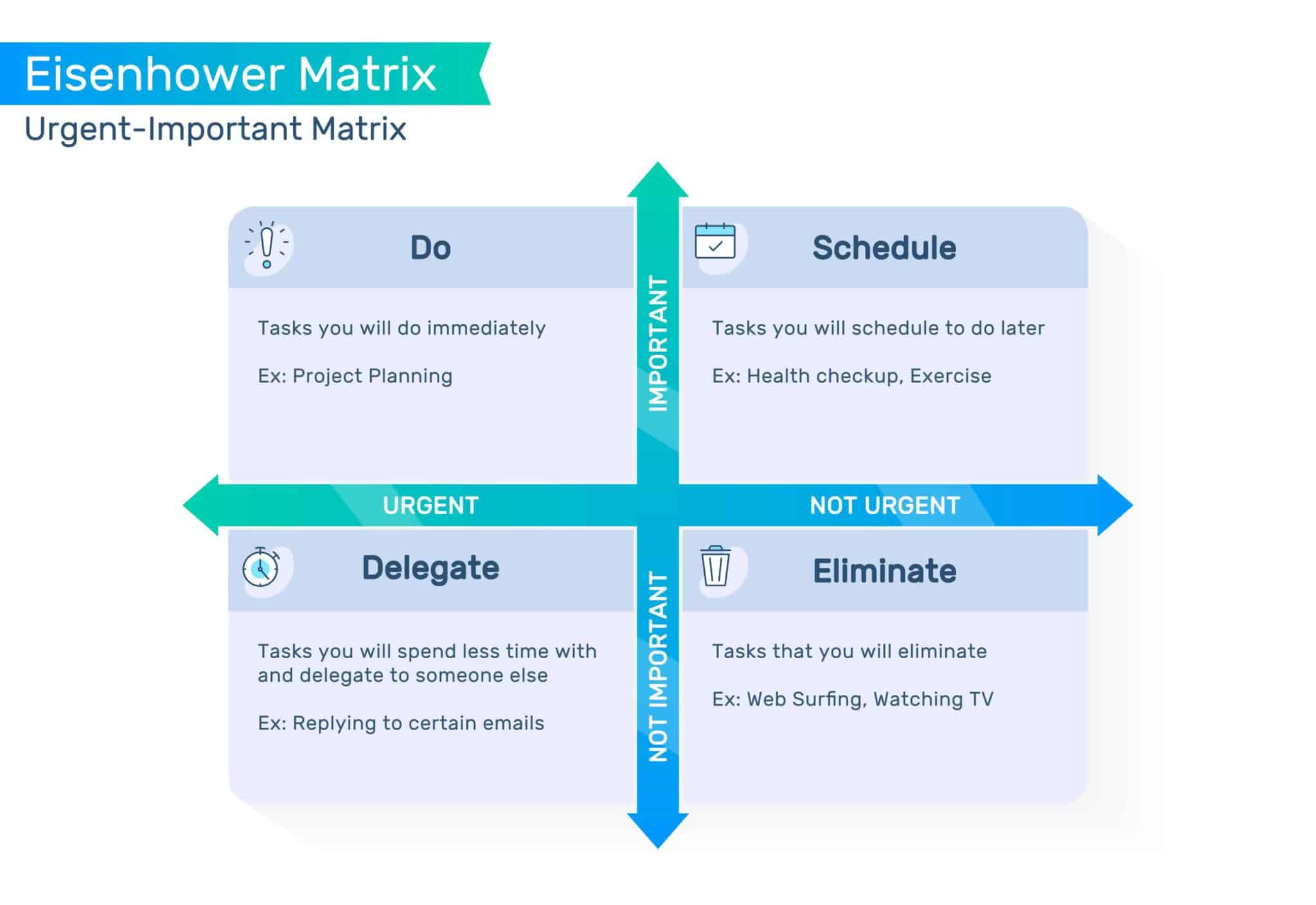 Eisenhower Matrix

Urgent-Important Matrix

Do

Tasks you will do immediately

Ex: Project Planning

IMPORTANT

Schedule

Tasks you will schedule to do later

Ex: Health checkup, Exercise

URGENT

NOT URGENT

Delegate

Tasks you will spend less time with and delegate to someone else

Ex: Replying to certain emails

NOT IMPORTANT

Eliminate

Tasks that you will eliminate

Ex: Web Surfing, Watching TV